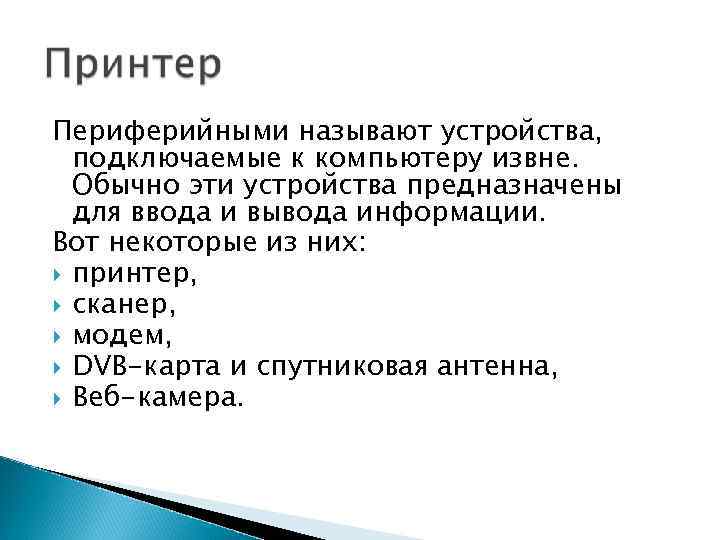 Принтер

Периферийными называют устройства, подключаемые к компьютеру извне. Обычно эти устройства предназначены для ввода и вывода информации.

Вот некоторые из них:

- принтер,
- сканер,
- модем,
- DVB-карта и спутниковая антенна,
- Веб-камера.